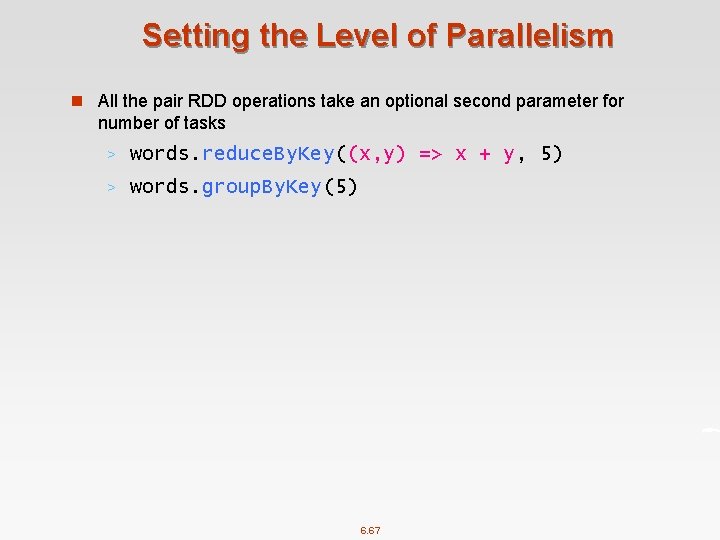 Setting the Level of Parallelism

All the pair RDD operations take an optional second parameter for number of tasks

> words.reduceByKey((x,y) => x + y, 5)

> words.groupByKey(5)

6.67